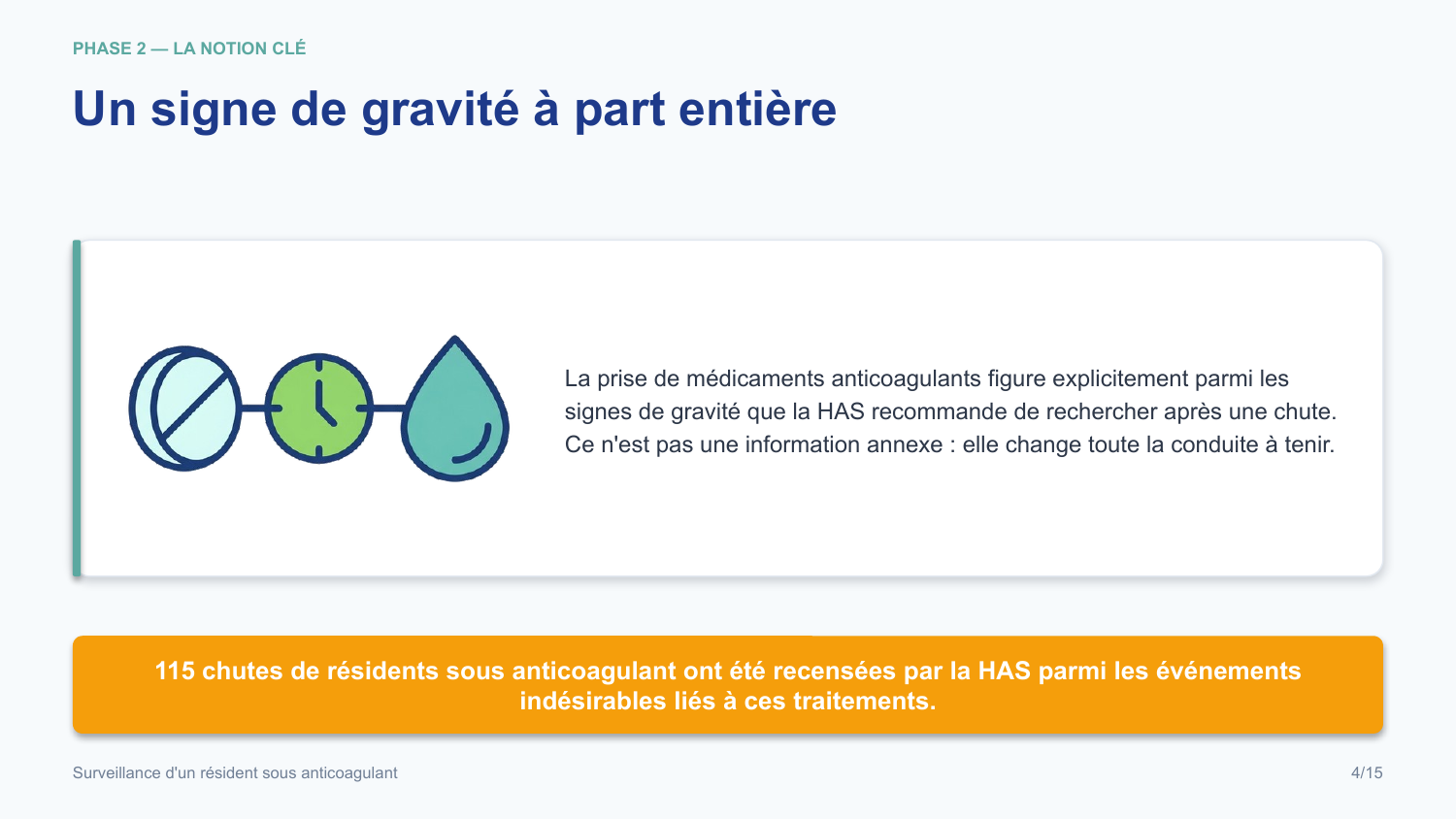 PHASE 2 — LA NOTION CLÉ

Un signe de gravité à part entière

La prise de médicaments anticoagulants figure explicitement parmi les signes de gravité que la HAS recommande de rechercher après une chute. Ce n'est pas une information annexe : elle change toute la conduite à tenir.

115 chutes de résidents sous anticoagulant ont été recensées par la HAS parmi les événements indésirables liés à ces traitements.

Surveillance d'un résident sous anticoagulant

4/15